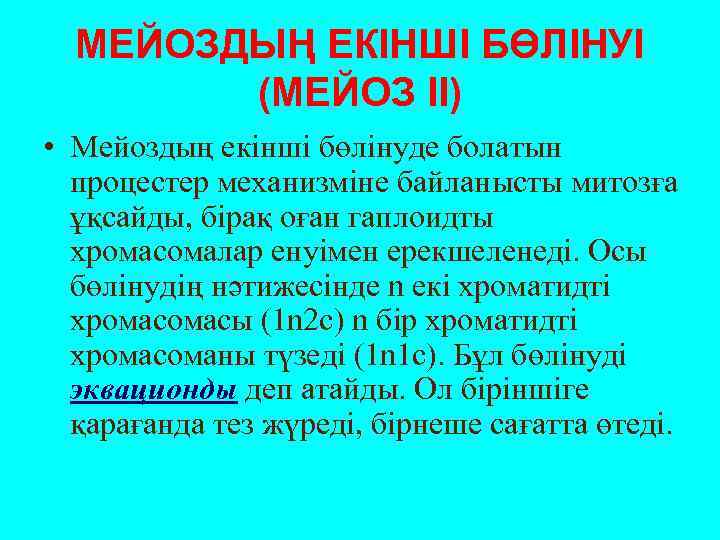 МЕЙОЗДЫҢ ЕКІНШІ БӨЛІНУІ (МЕЙОЗ II)

• Мейоздың екінші бөлінуде болатын процестер механизміне байланысты митозға ұқсайды, бірақ оған гаплоидты хромасомалар енуімен ерекшеленеді. Осы бөлінудің нәтижесінде n екі хроматидті хромасомасы (1n2c) n бір хроматидті хромасоманы түзеді (1n1c). Бұл бөлінуді эквационды деп атайды. Ол біріншіге қарағанда тез жүреді, бірнеше сағатта өтеді.